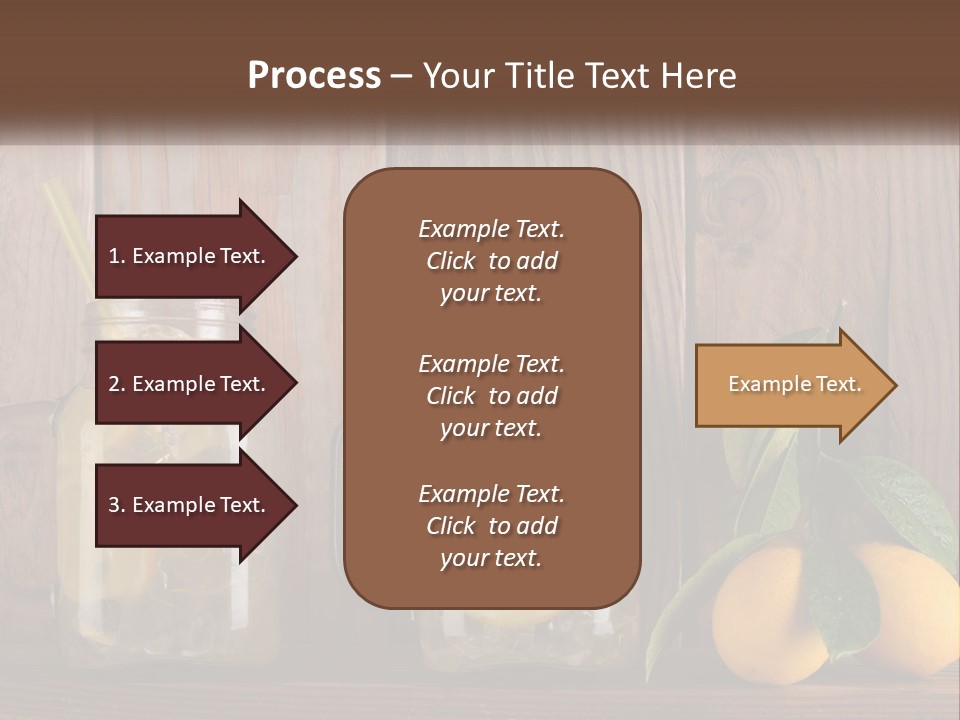 Process – Your Title Text Here

1. Example Text.

2. Example Text.

3. Example Text.

Example Text. Click to add your text.

Example Text. Click to add your text.

Example Text. Click to add your text.

Example Text.